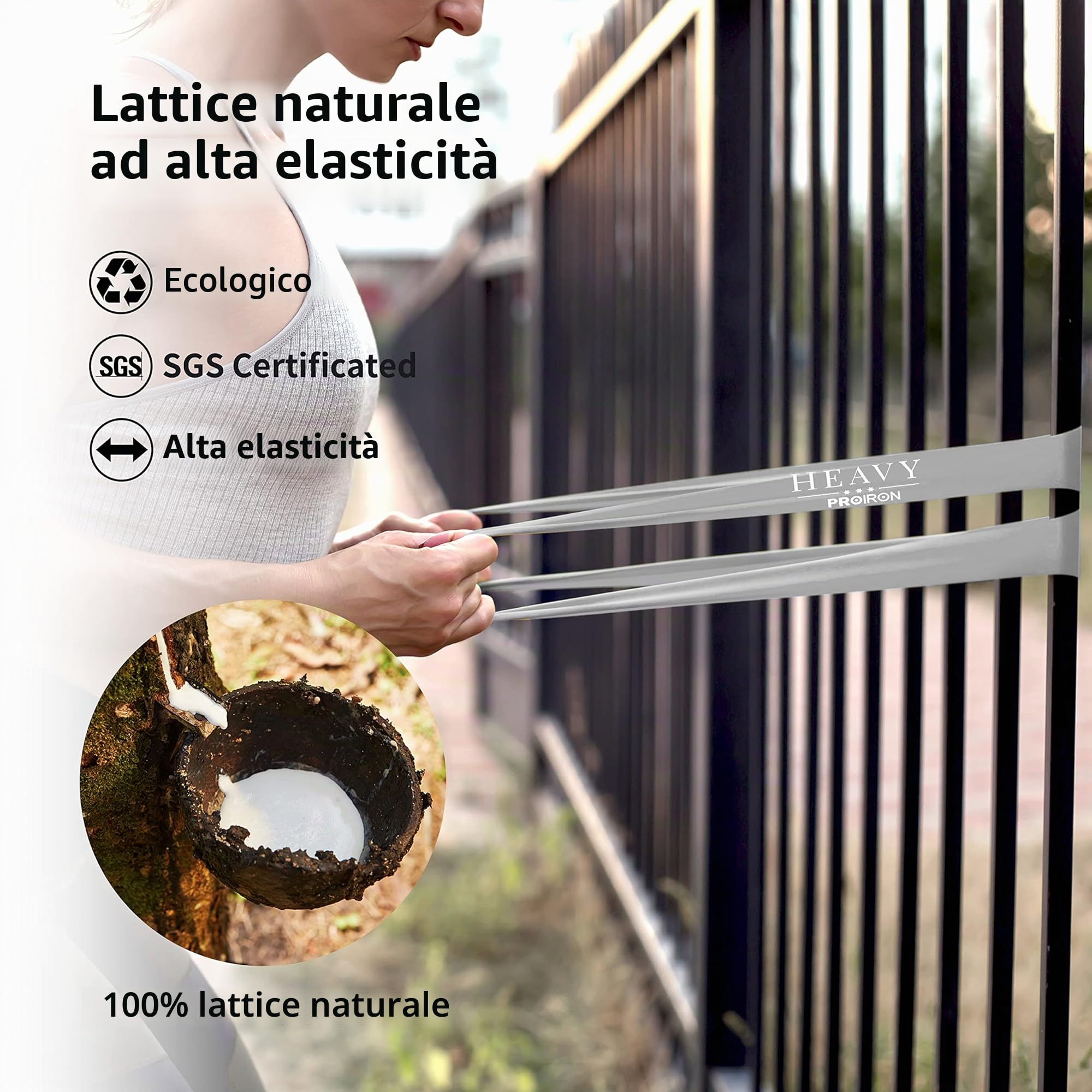 Lattice naturale ad alta elasticità

Ecologico

SGS

SGS Certificated

Alta elasticità

HEAVY
PROIRON

100% lattice naturale